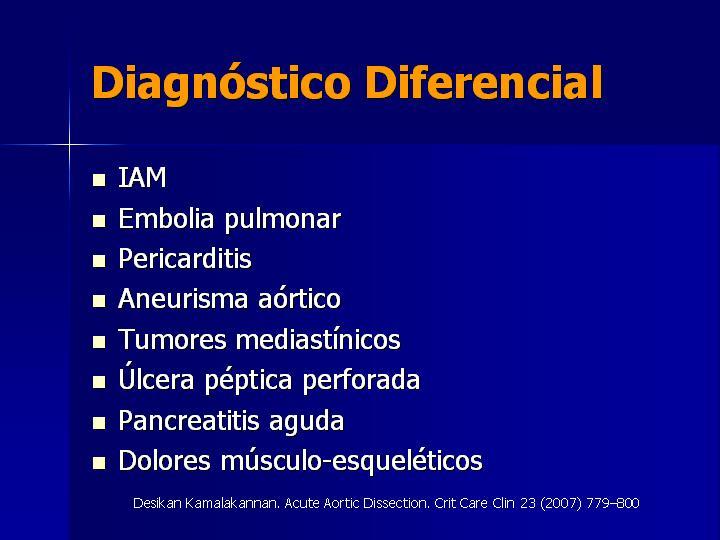 Diagnóstico Diferencial

- IAM
- Embolia pulmonar
- Pericarditis
- Aneurisma aórtico
- Tumores mediastínicos
- Úlcera péptica perforada
- Pancreatitis aguda
- Dolores músculo-esqueléticos

Desikan Kamalakannan. Acute Aortic Dissection. Crit Care Clin 23 (2007) 779–800